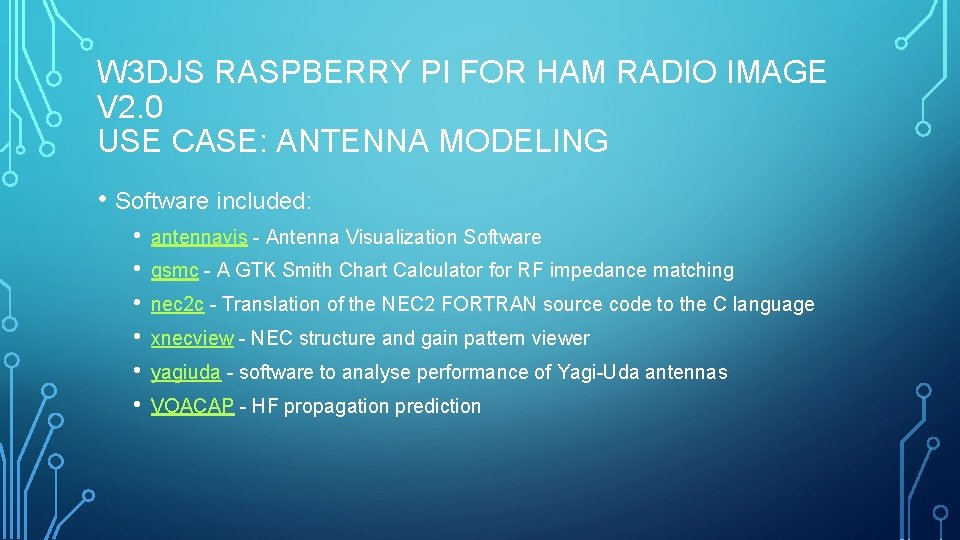 W3DJS RASPBERRY PI FOR HAM RADIO IMAGE V2.0
USE CASE: ANTENNA MODELING

• Software included:
• antennavis - Antenna Visualization Software
• gsmc - A GTK Smith Chart Calculator for RF impedance matching
• nec2c - Translation of the NEC2 FORTRAN source code to the C language
• xnecview - NEC structure and gain pattern viewer
• yagiuda - software to analyse performance of Yagi-Uda antennas
• VOACAP - HF propagation prediction